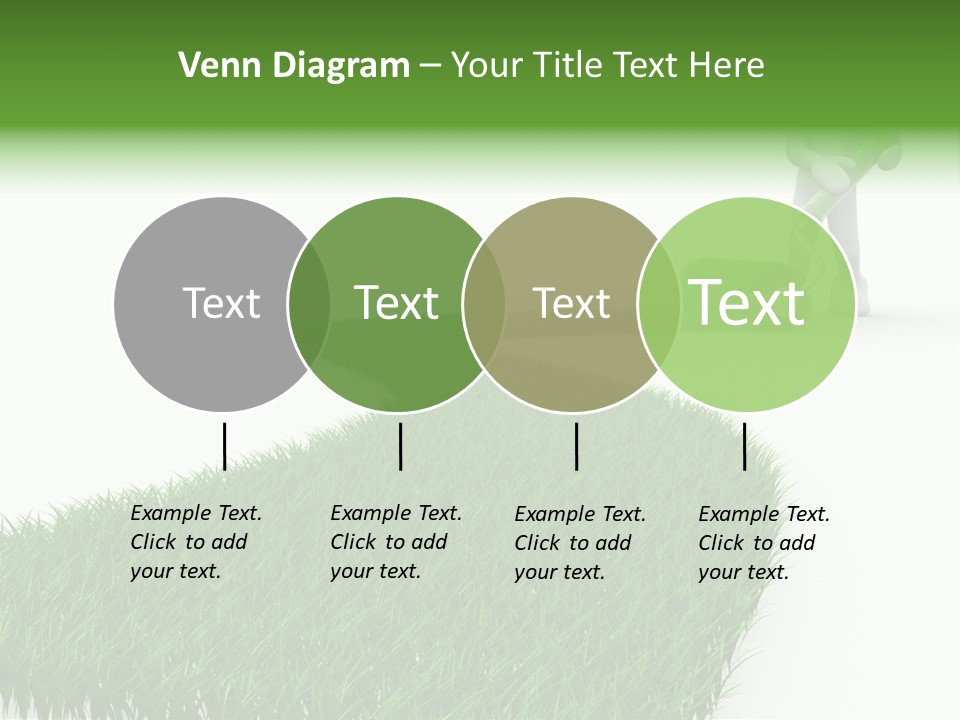 Venn Diagram – Your Title Text Here

Text

Text

Text

Text

Example Text. Click to add your text.

Example Text. Click to add your text.

Example Text. Click to add your text.

Example Text. Click to add your text.